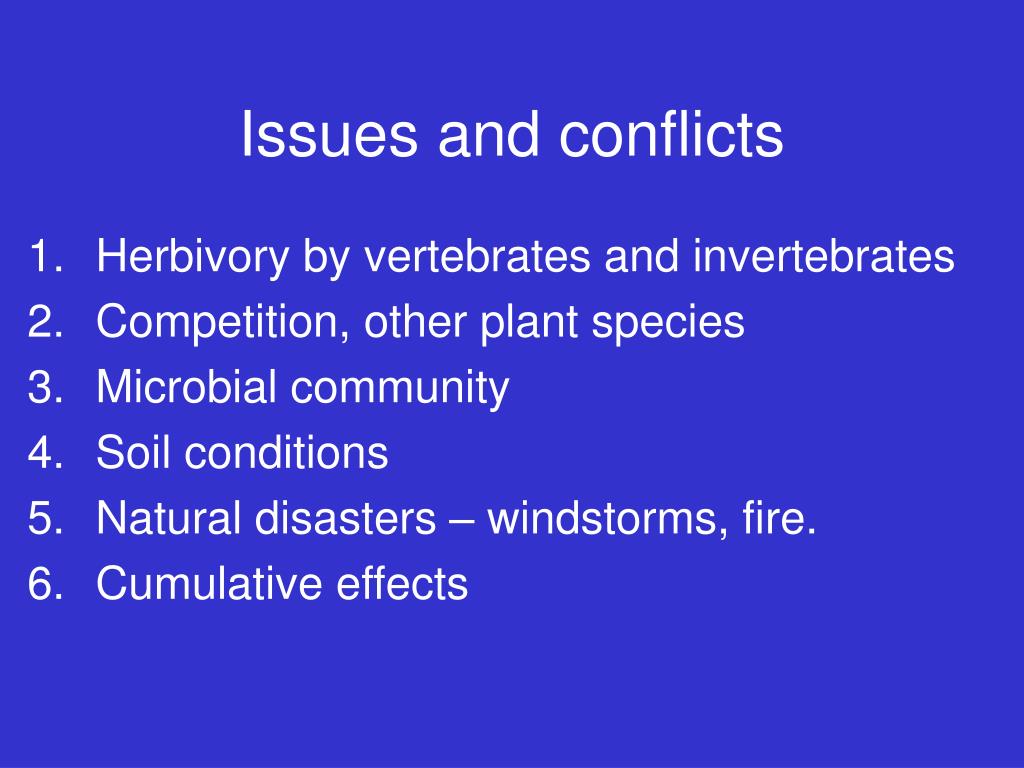 Issues and conflicts

1. Herbivory by vertebrates and invertebrates
2. Competition, other plant species
3. Microbial community
4. Soil conditions
5. Natural disasters – windstorms, fire.
6. Cumulative effects